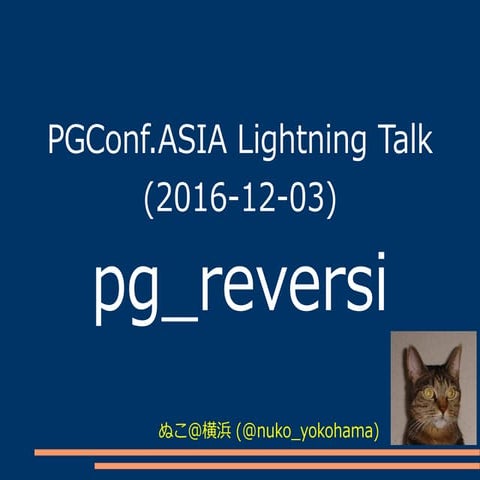 PGConf.ASIA Lightning Talk
(2016-12-03)

pg_reversi

ぬこ@横浜 (@nuko_yokohama)